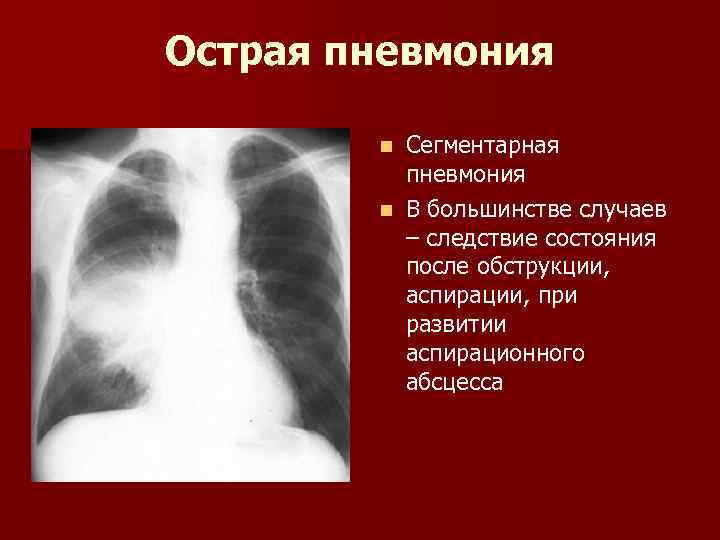 Острая пневмония

- Сегментарная пневмония
- В большинстве случаев – следствие состояния после обструкции, аспирации, при развитии аспирационного абсцесса